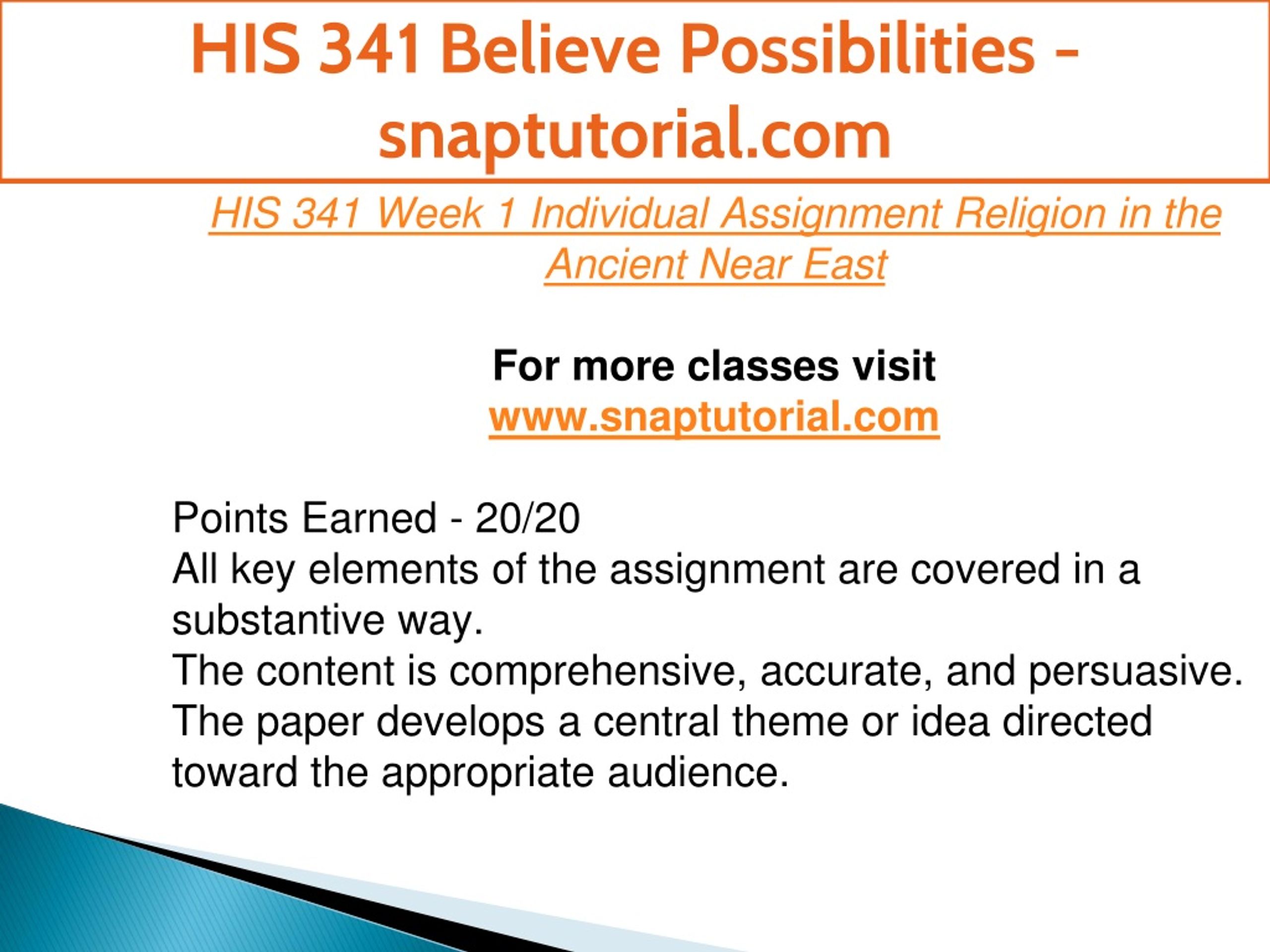 HIS 341 Believe Possibilities - snaptutorial.com

HIS 341 Week 1 Individual Assignment Religion in the Ancient Near East

For more classes visit
www.snaptutorial.com

Points Earned - 20/20
All key elements of the assignment are covered in a substantive way.
The content is comprehensive, accurate, and persuasive.
The paper develops a central theme or idea directed toward the appropriate audience.